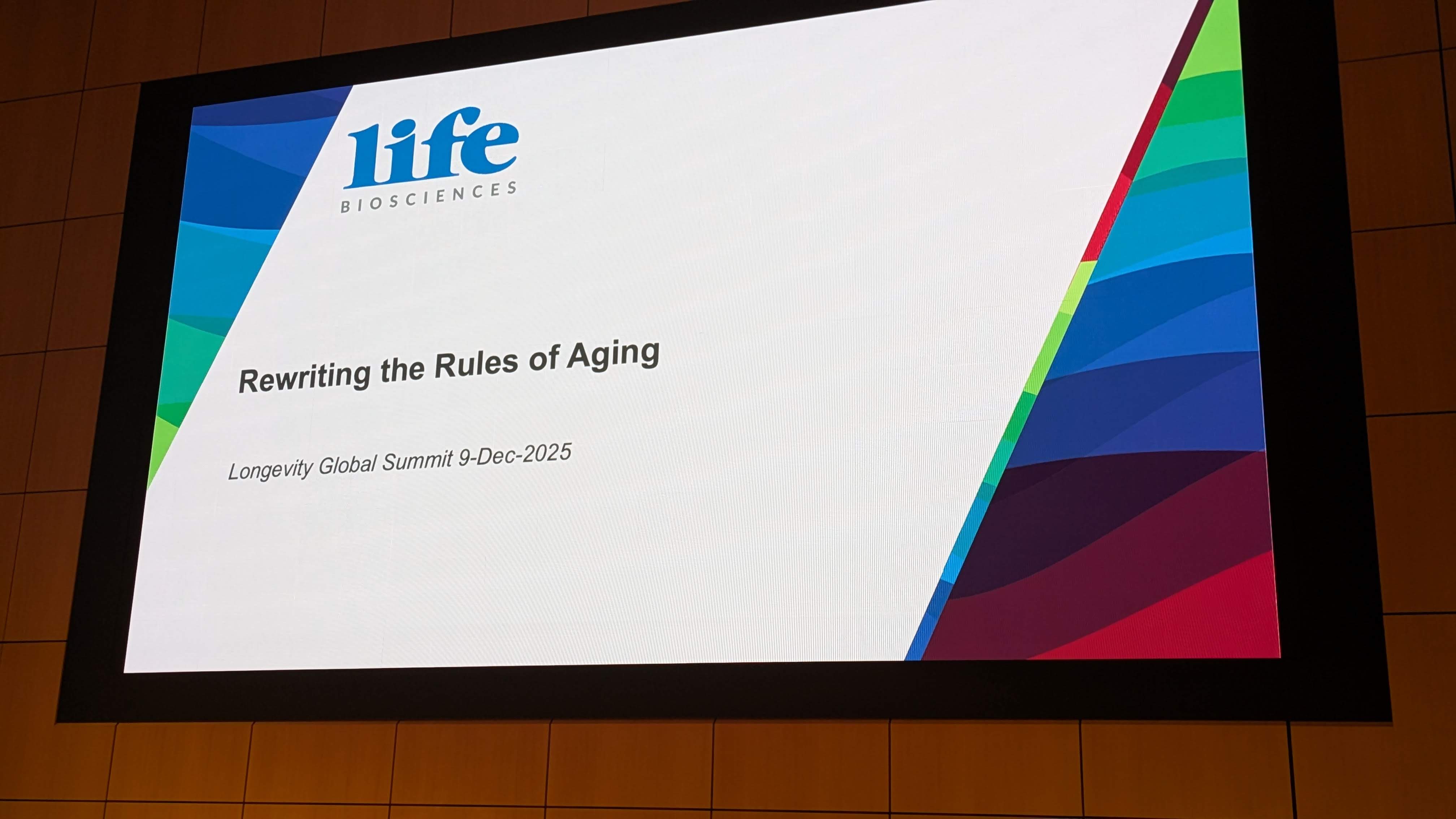 life
BIOSCIENCES

Rewriting the Rules of Aging

Longevity Global Summit 9-Dec-2025